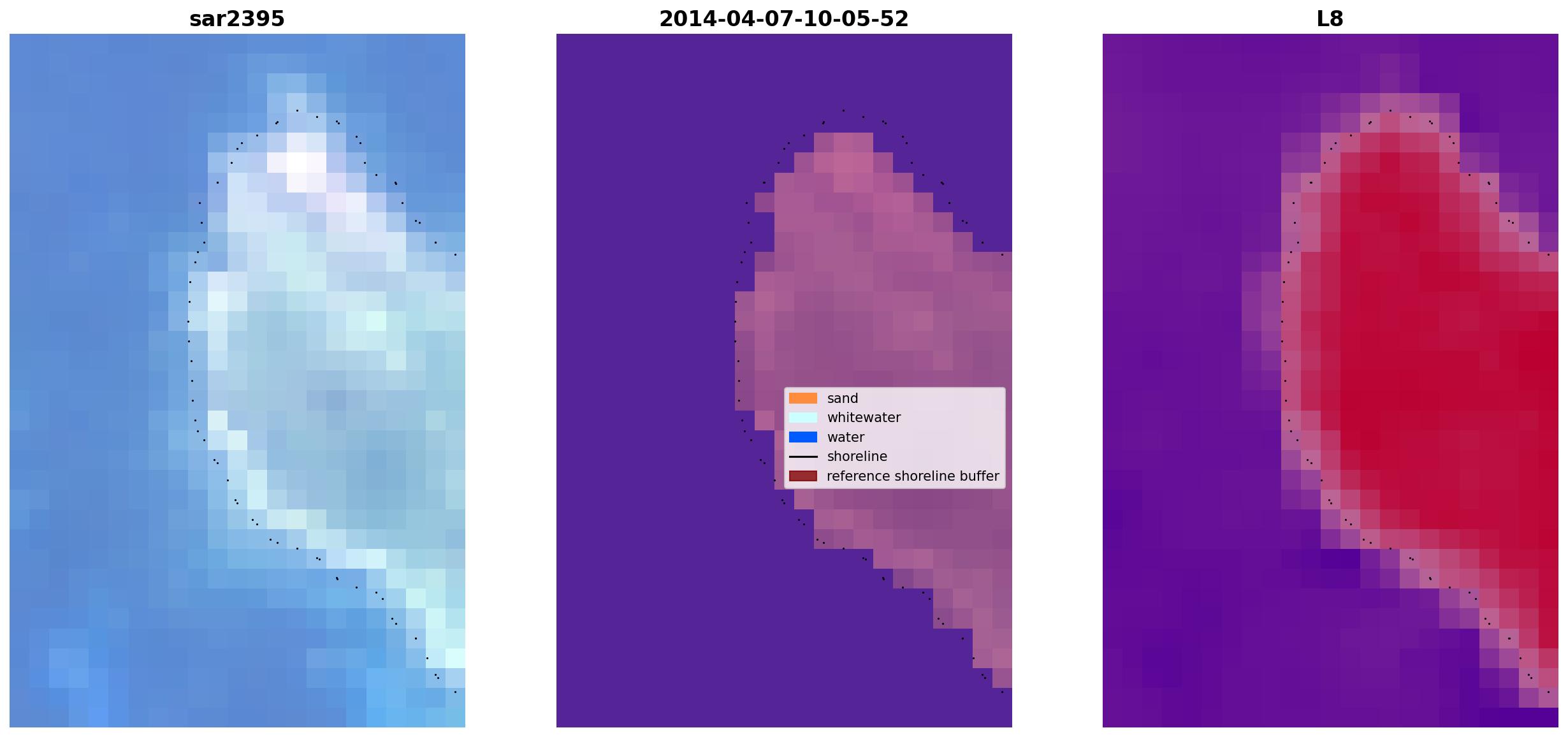 sar2395

2014-04-07-10-05-52

L8

sand
whitewater
water
shoreline
reference shoreline buffer